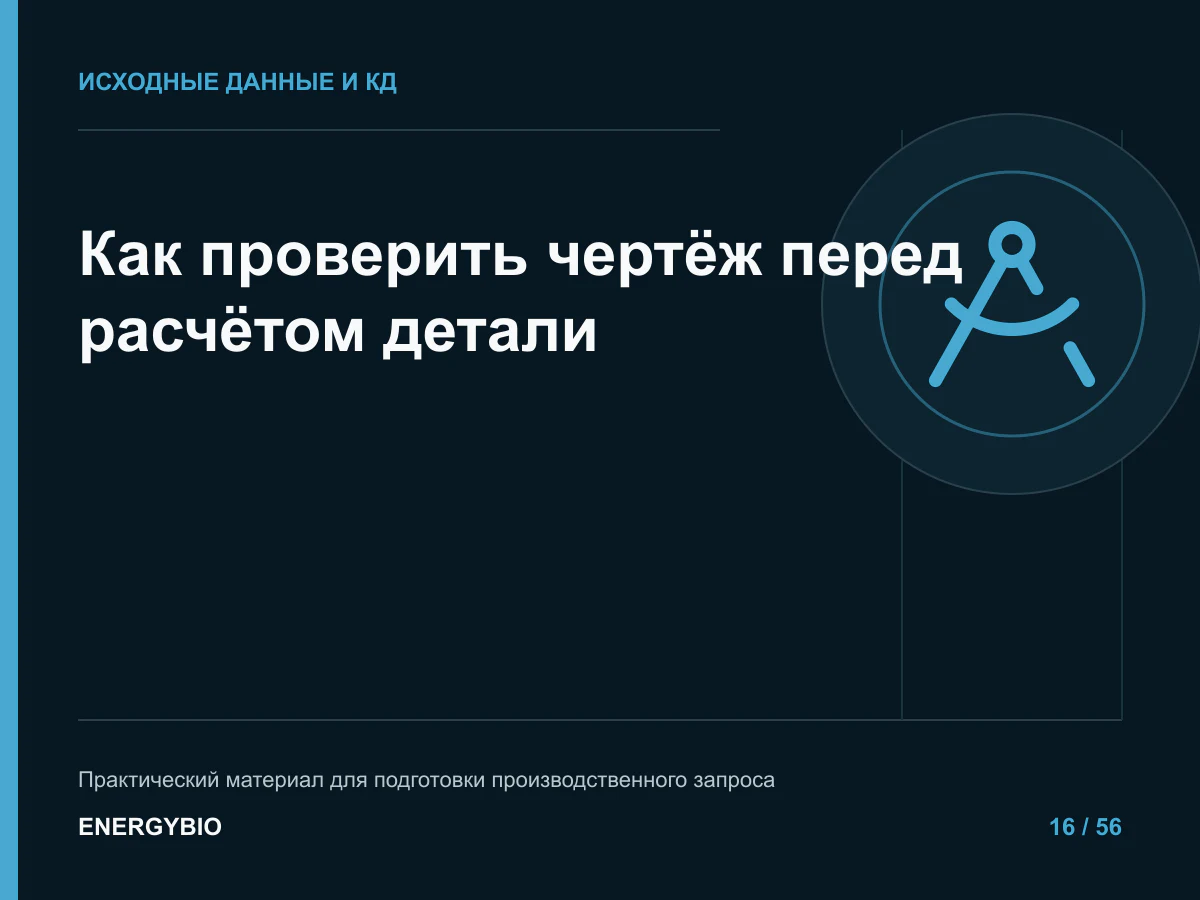 ИСХОДНЫЕ ДАННЫЕ И КД

Как проверить чертёж перед расчётом детали

Практический материал для подготовки производственного запроса

ENERGYBIO

16 / 56